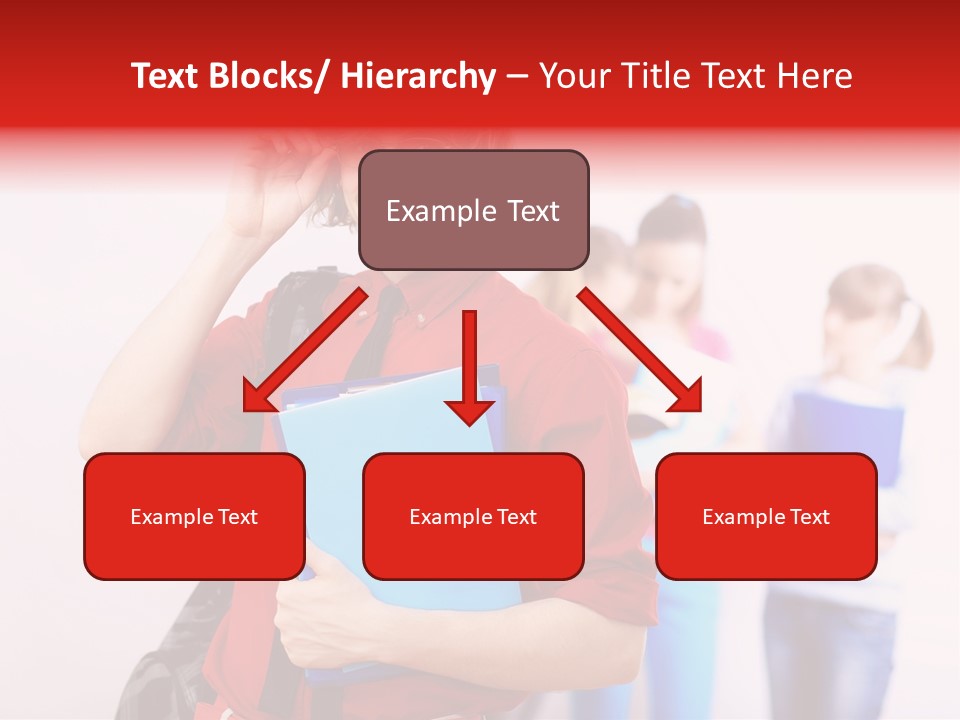 Text Blocks/ Hierarchy – Your Title Text Here

Example Text

Example Text

Example Text

Example Text